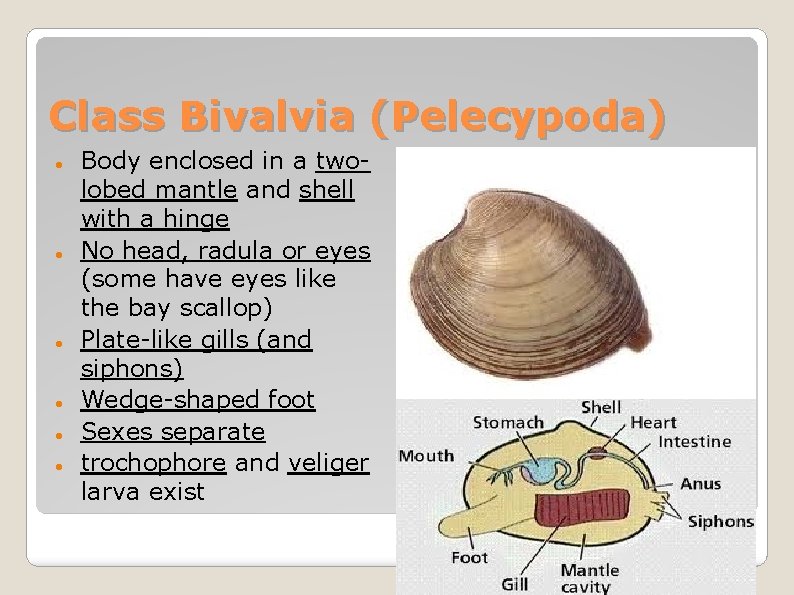 Class Bivalvia (Pelecypoda)

- Body enclosed in a two-lobed mantle and shell with a hinge
- No head, radula or eyes (some have eyes like the bay scallop)
- Plate-like gills (and siphons)
- Wedge-shaped foot
- Sexes separate
- trochophore and veliger larva exist

Shell
Stomach
Heart
Intestine
Mouth
Anus
Siphons
Foot
Gill
Mantle cavity